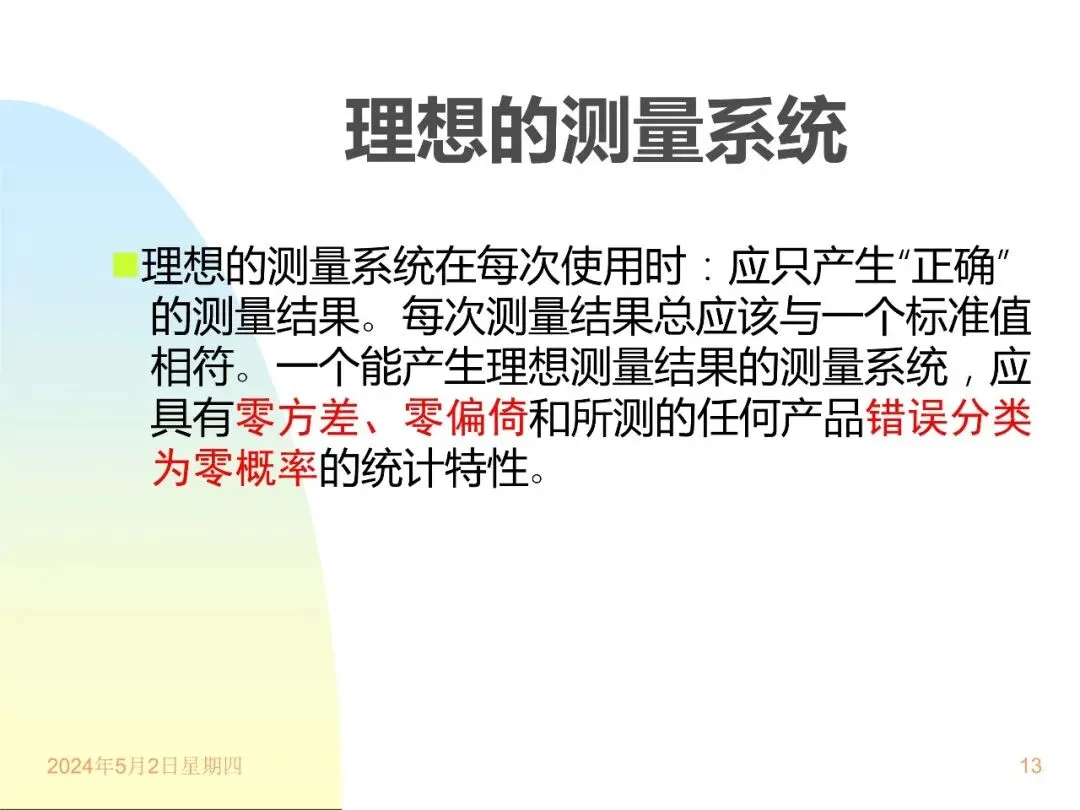 理想的测量系统

理想的测量系统在每次使用时：应只产生“正确”的测量结果。每次测量结果总应该与一个标准值相符。一个能产生理想测量结果的测量系统，应具有零方差、零偏倚和所测的任何产品错误分类为零概率的统计特性。

2024年5月2日星期四

13